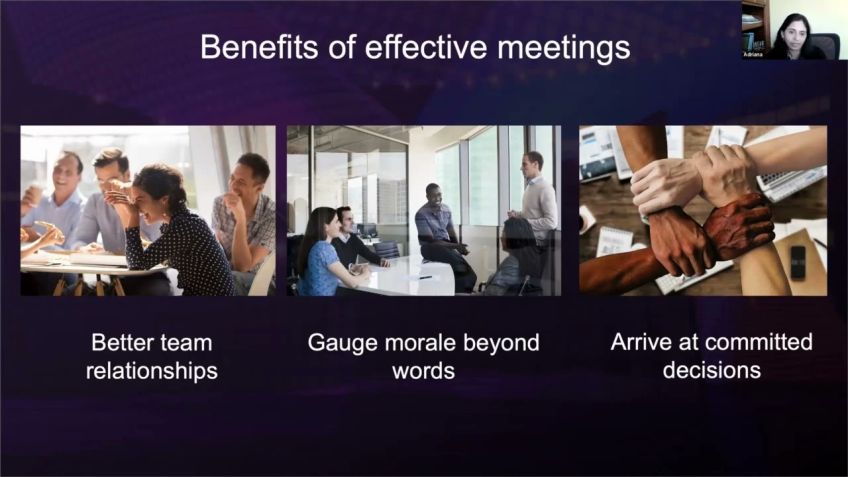 Benefits of effective meetings

Adriana

Better team relationships

Gauge morale beyond words

Arrive at committed decisions